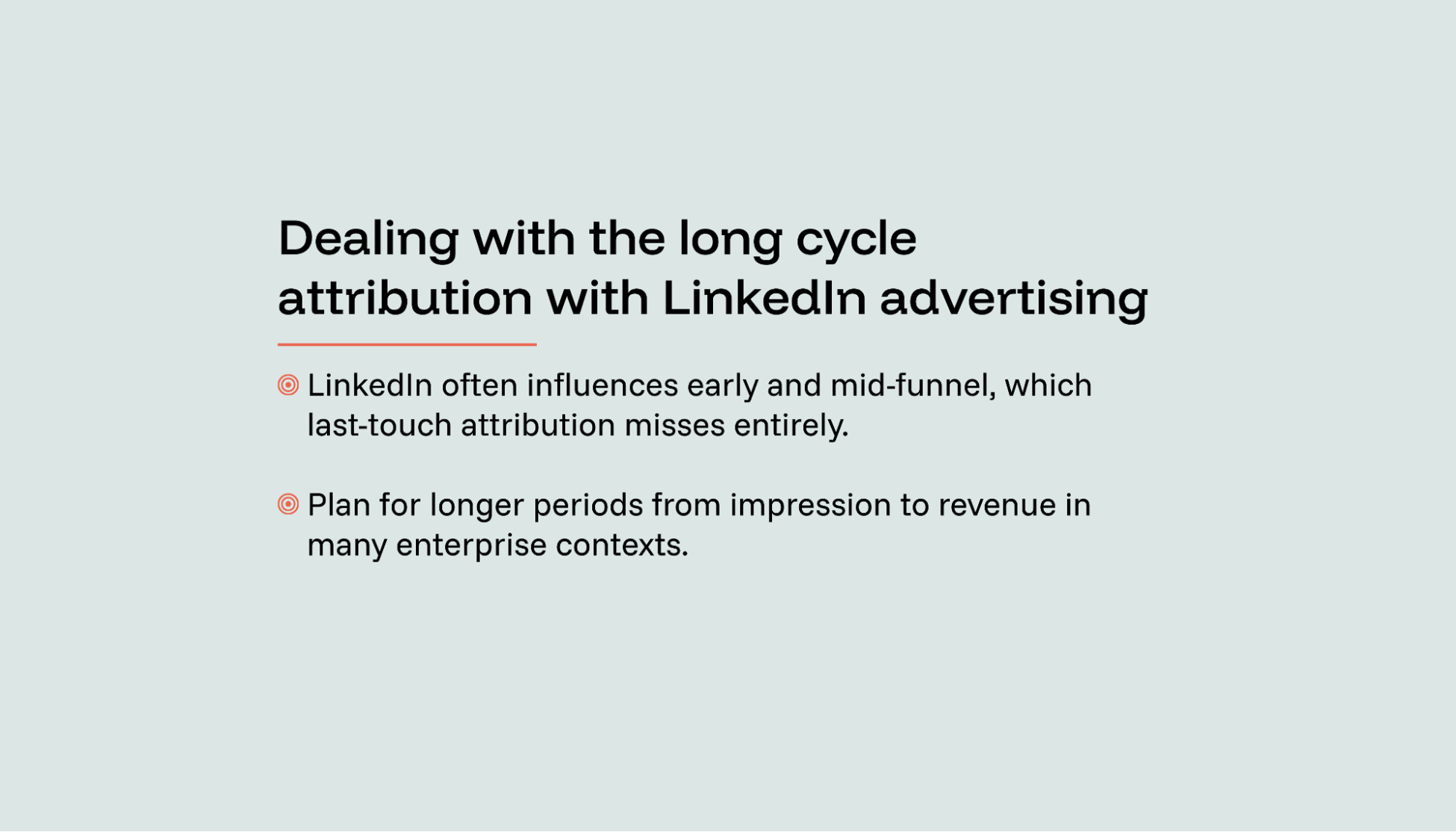 Dealing with the long cycle attribution with LinkedIn advertising

LinkedIn often influences early and mid-funnel, which last-touch attribution misses entirely.

Plan for longer periods from impression to revenue in many enterprise contexts.